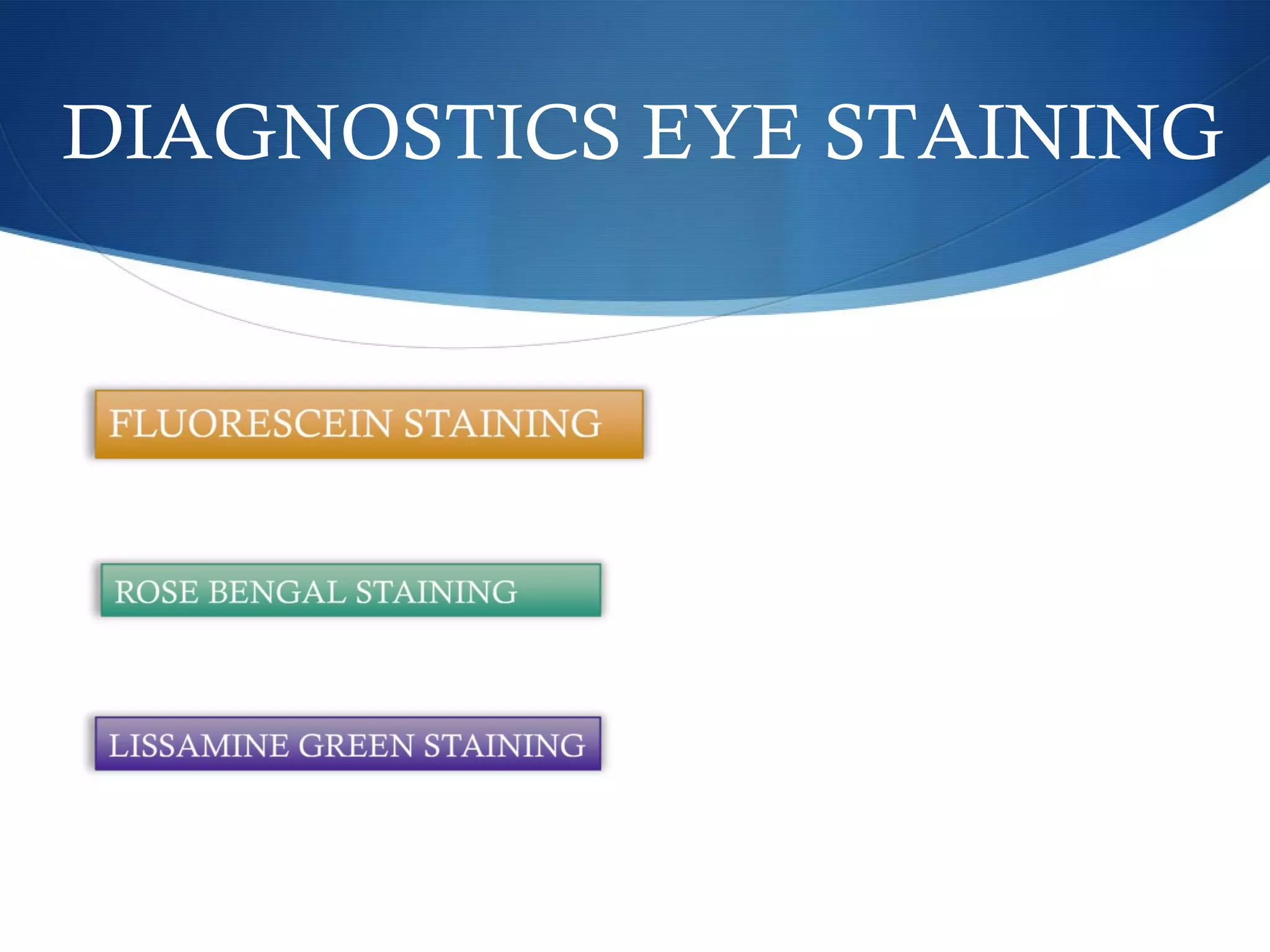 DIAGNOSTICS EYE STAINING

FLUORESCEIN STAINING

ROSE BENGAL STAINING

LISSAMINE GREEN STAINING